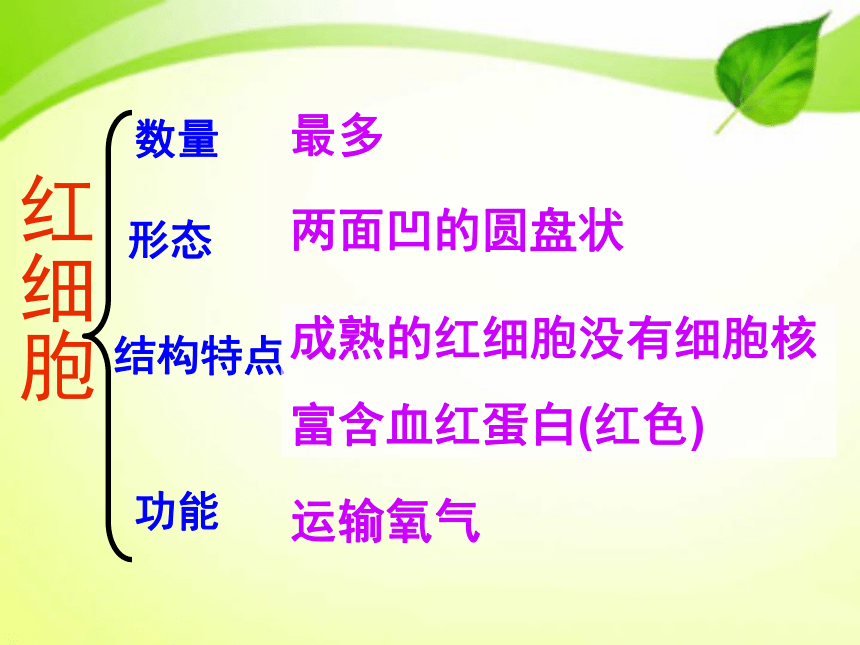 红细胞

数量 最多

形态 两面凹的圆盘状

结构特点 成熟的红细胞没有细胞核
富含血红蛋白(红色)

功能 运输氧气